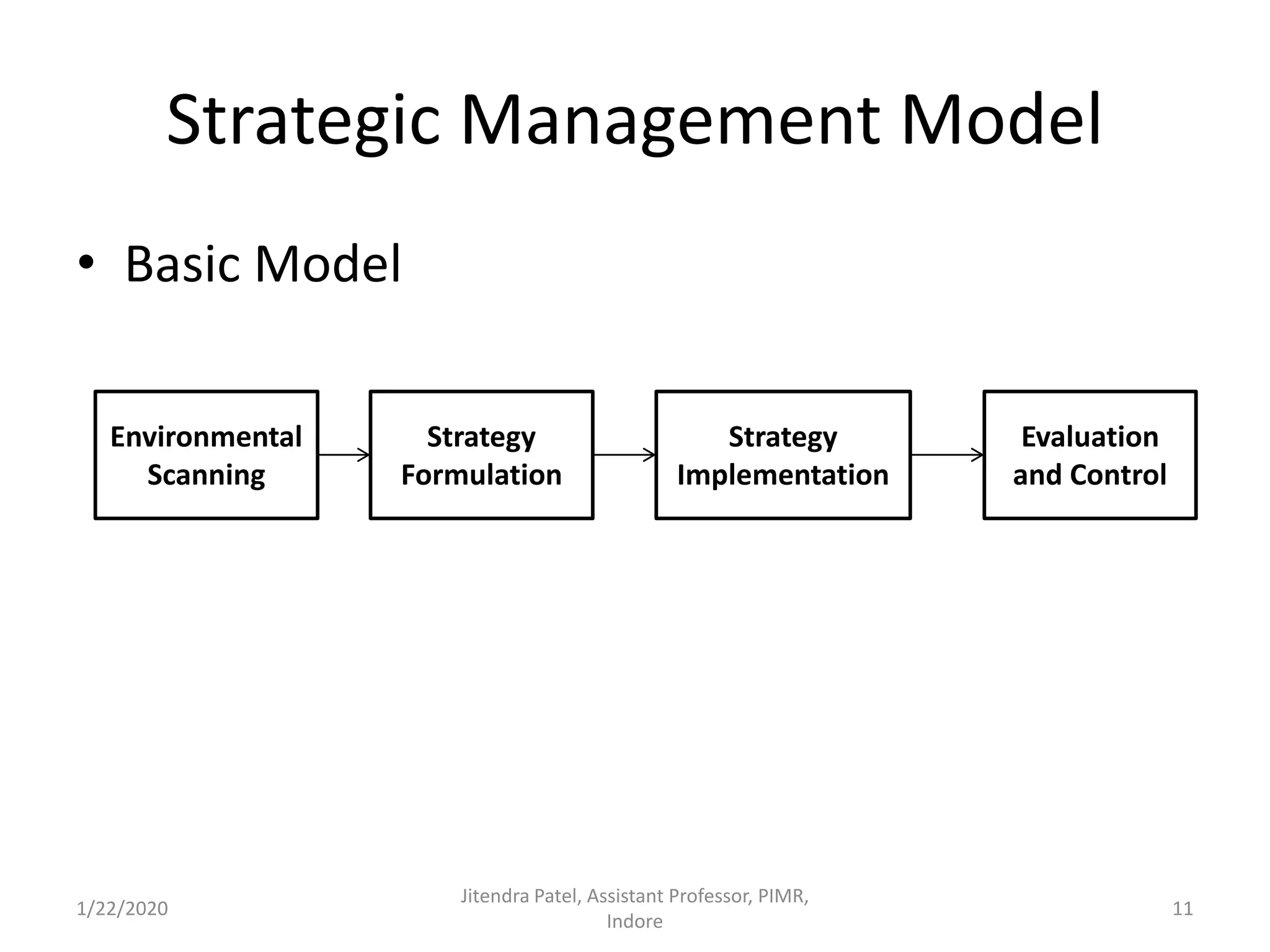 Strategic Management Model

• Basic Model

Environmental Scanning

Strategy Formulation

Strategy Implementation

Evaluation and Control

1/22/2020

Jitendra Patel, Assistant Professor, PIMR, Indore

11